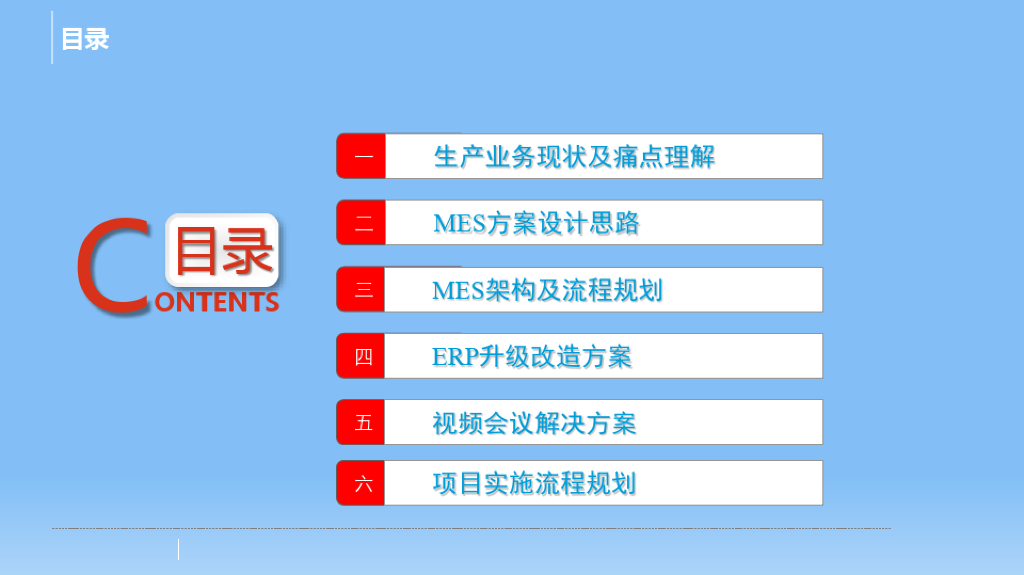 目录

C 目录 ONTENTS

一 生产业务现状及痛点理解

二 MES方案设计思路

三 MES架构及流程规划

四 ERP升级改造方案

五 视频会议解决方案

六 项目实施流程规划